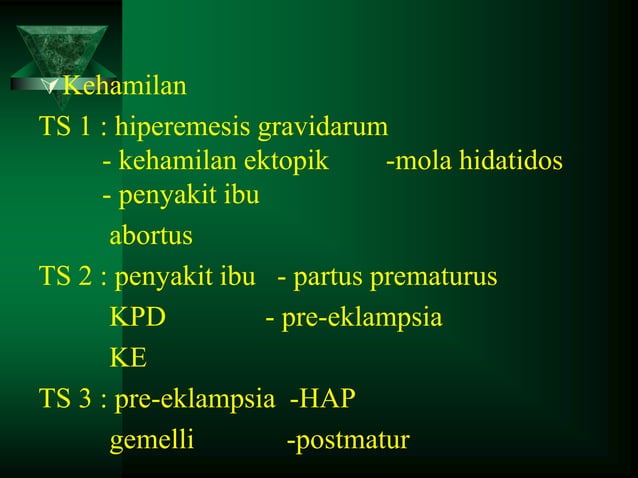 Kehamilan

TS 1 : hiperemesis gravidarum
- kehamilan ektopik -mola hidatidos
- penyakit ibu
abortus

TS 2 : penyakit ibu - partus prematurus
KPD - pre-eklampsia
KE

TS 3 : pre-eklampsia -HAP
gemelli -postmatur